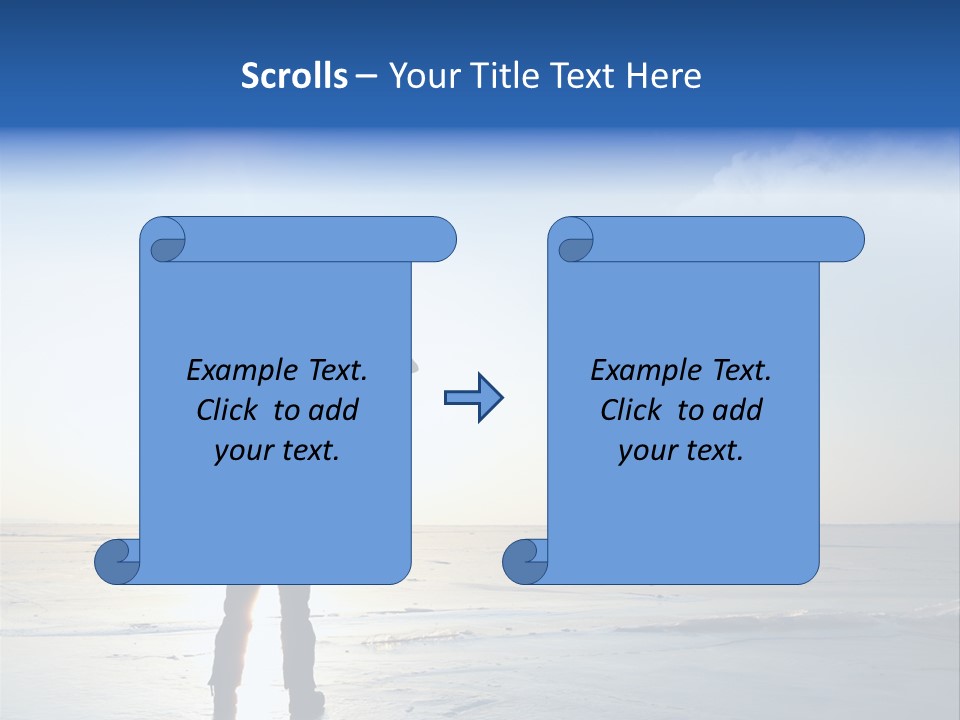 Scrolls – Your Title Text Here

Example Text. Click to add your text.

Example Text. Click to add your text.